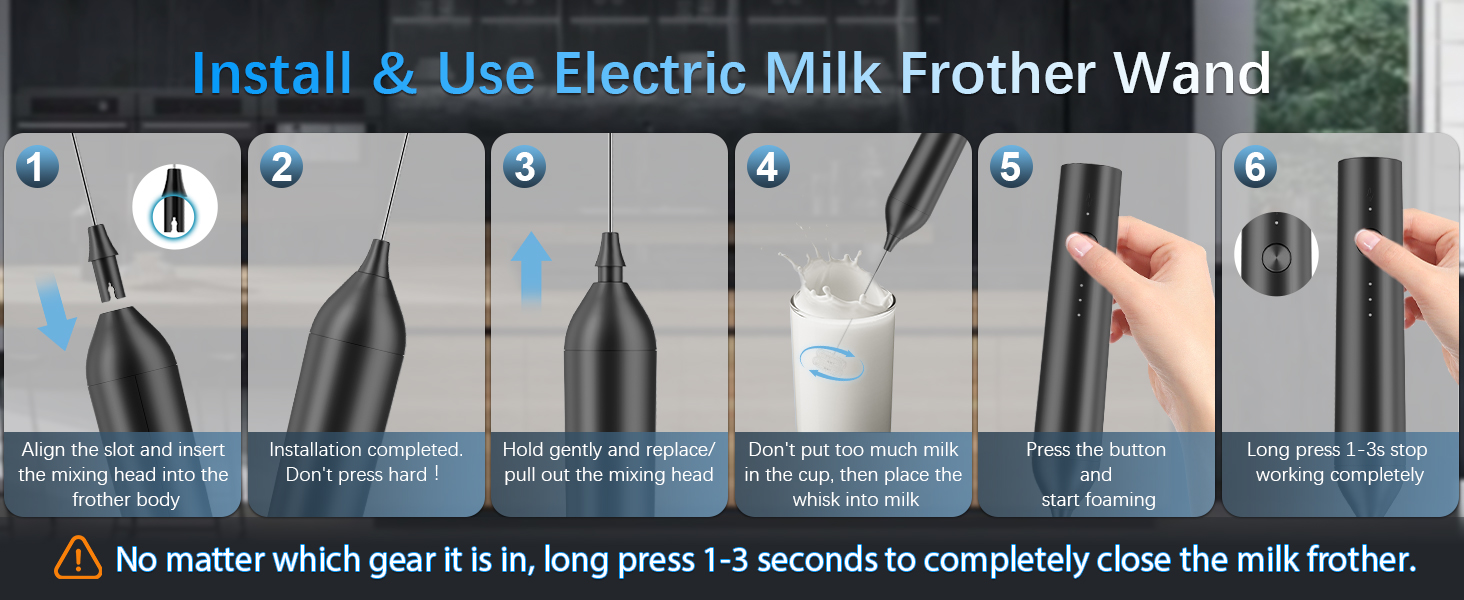 Install & Use Electric Milk Frother Wand

1
Align the slot and insert the mixing head into the frother body

2
Installation completed. Don't press hard！

3
Hold gently and replace/ pull out the mixing head

4
Don't put too much milk in the cup, then place the whisk into milk

5
Press the button and start foaming

6
Long press 1-3s stop working completely

No matter which gear it is in, long press 1-3 seconds to completely close the milk frother.